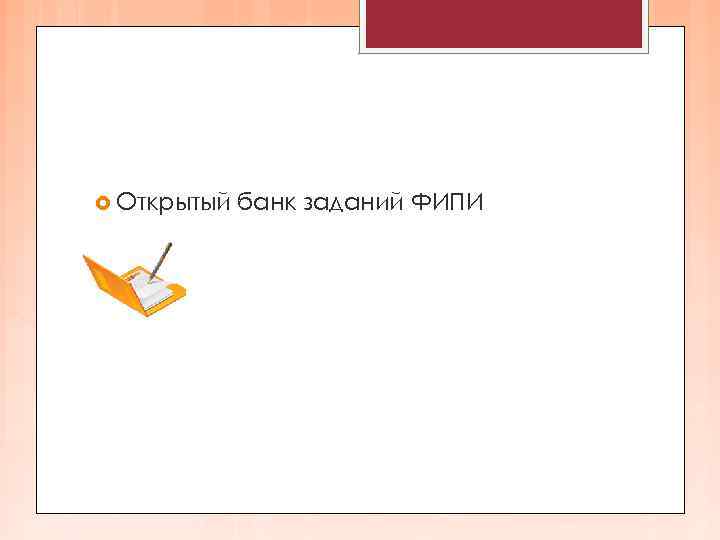 Открытый банк заданий ФИПИ